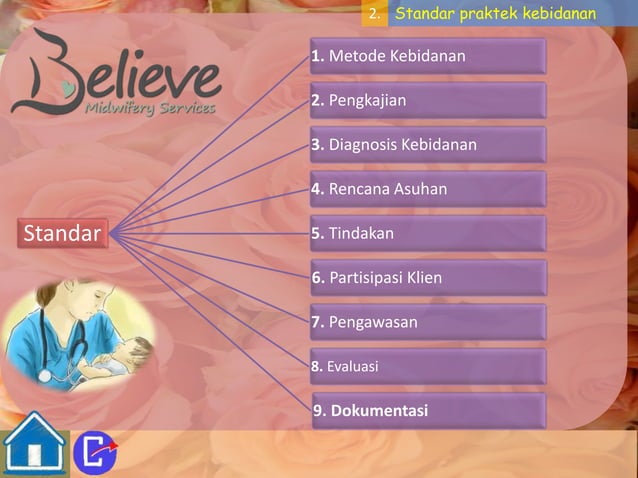 2. Standar praktek kebidanan

Believe
Midwifery Services

Standar

1. Metode Kebidanan
2. Pengkajian
3. Diagnosis Kebidanan
4. Rencana Asuhan
5. Tindakan
6. Partisipasi Klien
7. Pengawasan
8. Evaluasi
9. Dokumentasi